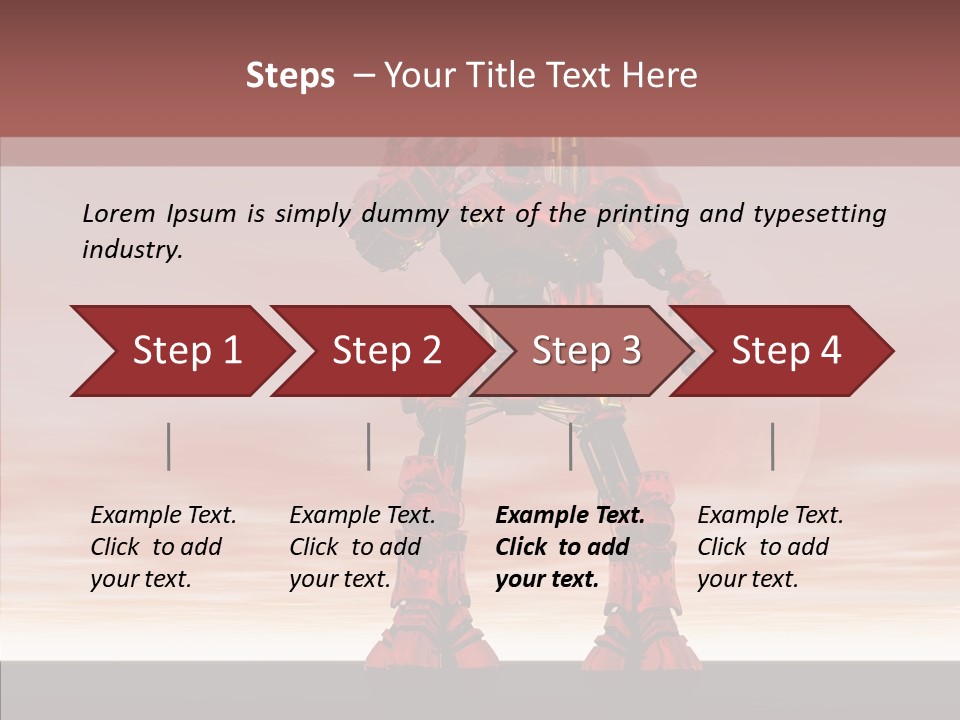 Steps – Your Title Text Here

Lorem Ipsum is simply dummy text of the printing and typesetting industry.

Step 1

Step 2

Step 3

Step 4

Example Text. Click to add your text.

Example Text. Click to add your text.

Example Text. Click to add your text.

Example Text. Click to add your text.